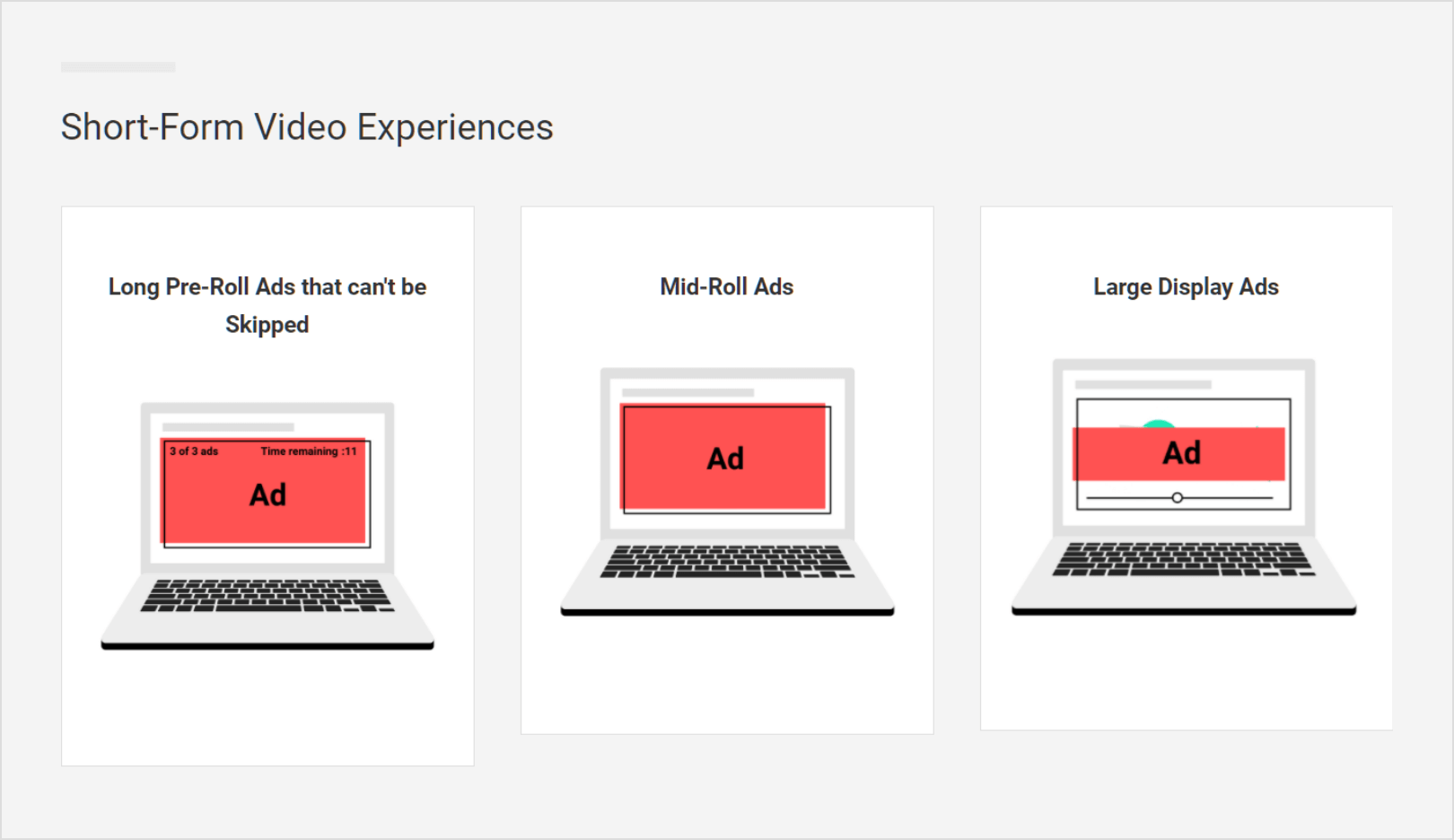 Short-Form Video Experiences

Long Pre-Roll Ads that can't be Skipped

3 of 3 ads

Time remaining :11

Ad

Mid-Roll Ads

Ad

Large Display Ads

Ad